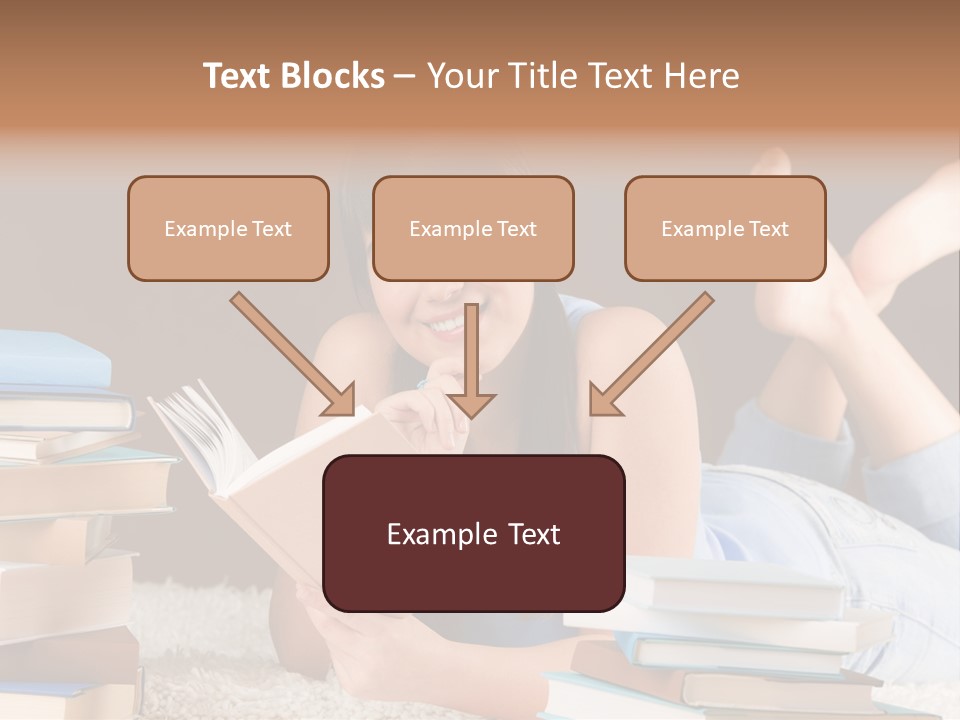 Text Blocks – Your Title Text Here

Example Text

Example Text

Example Text

Example Text